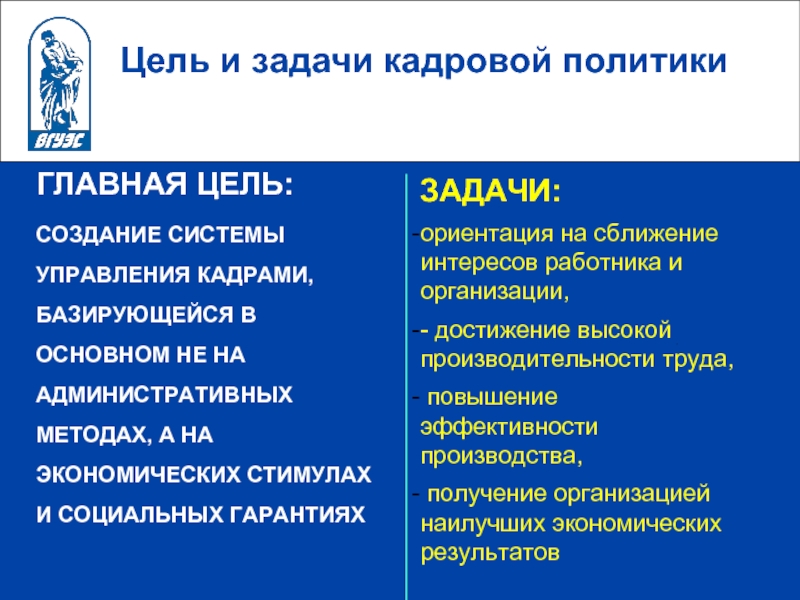 ВГУЭС

Цель и задачи кадровой политики

ГЛАВНАЯ ЦЕЛЬ:

СОЗДАНИЕ СИСТЕМЫ УПРАВЛЕНИЯ КАДРАМИ, БАЗИРУЮЩЕЙСЯ В ОСНОВНОМ НЕ НА АДМИНИСТРАТИВНЫХ МЕТОДАХ, А НА ЭКОНОМИЧЕСКИХ СТИМУЛАХ И СОЦИАЛЬНЫХ ГАРАНТИЯХ

ЗАДАЧИ:

-ориентация на сближение интересов работника и организации,

-- достижение высокой производительности труда,

- повышение эффективности производства,

- получение организацией наилучших экономических результатов